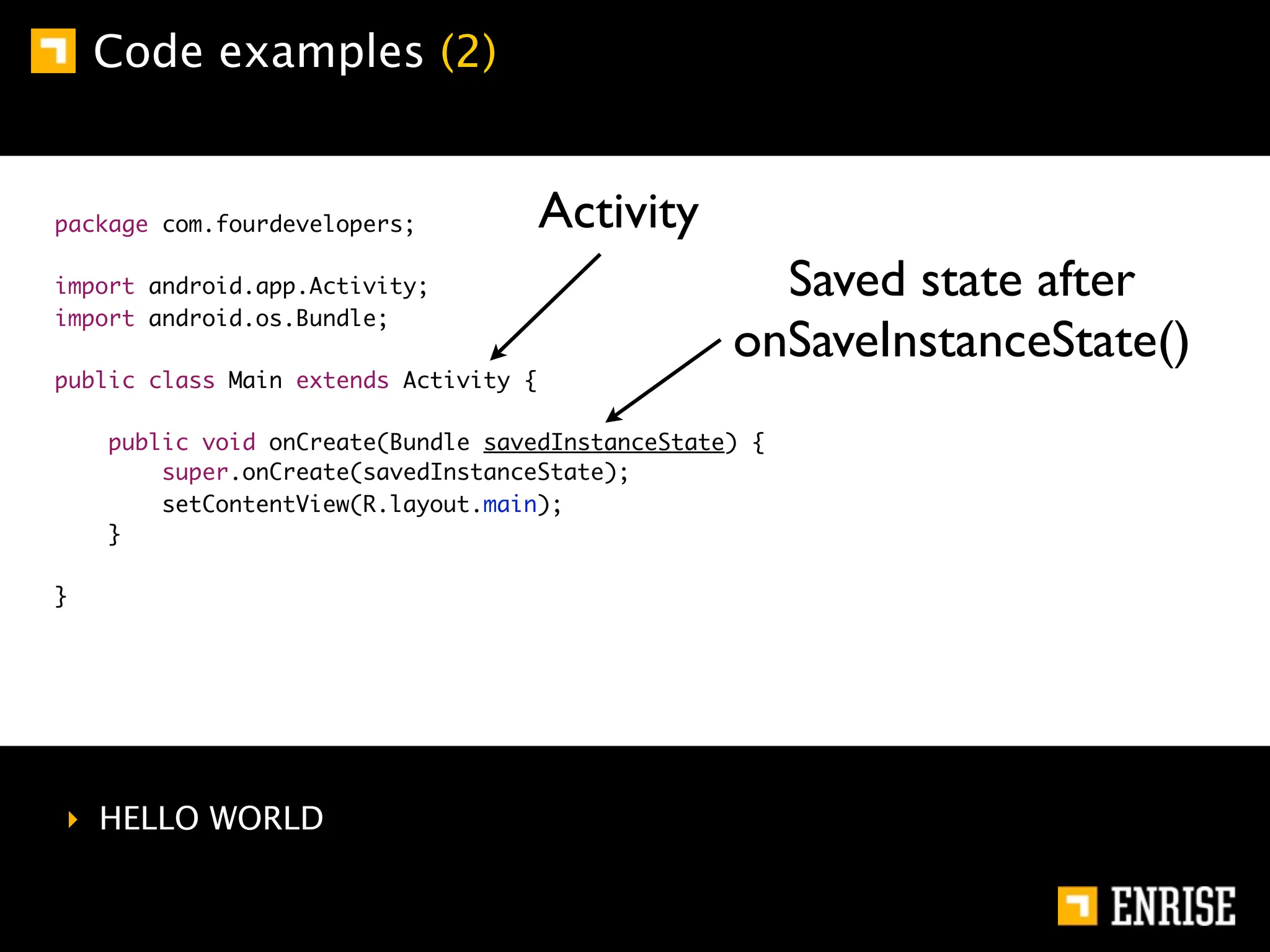 Code examples (2)

Activity

Saved state after onSaveInstanceState()

package com.fourdevelopers;

import android.app.Activity;
import android.os.Bundle;

public class Main extends Activity {

    public void onCreate(Bundle savedInstanceState) {
        super.onCreate(savedInstanceState);
        setContentView(R.layout.main);
    }

}

HELLO WORLD

ENRISE